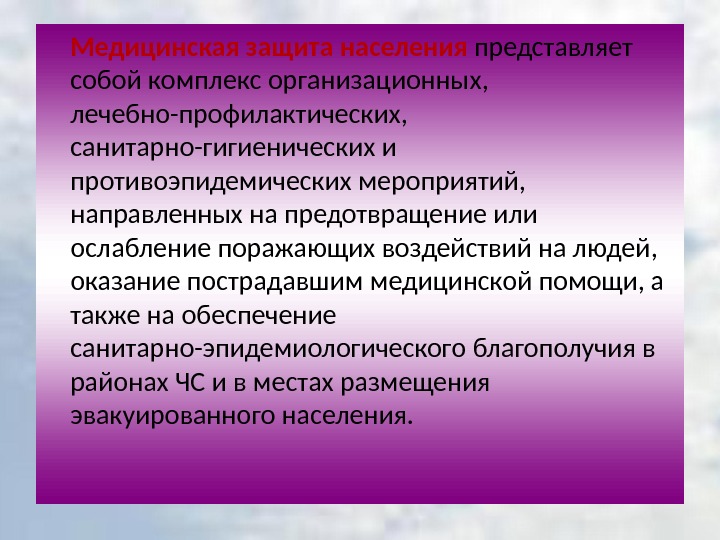 Медицинская защита населения представляет собой комплекс организационных, лечебно-профилактических, санитарно-гигиенических и противоэпидемических мероприятий, направленных на предотвращение или ослабление поражающих воздействий на людей, оказание пострадавшим медицинской помощи, а также на обеспечение санитарно-эпидемиологического благополучия в районах ЧС и в местах размещения эвакуированного населения.